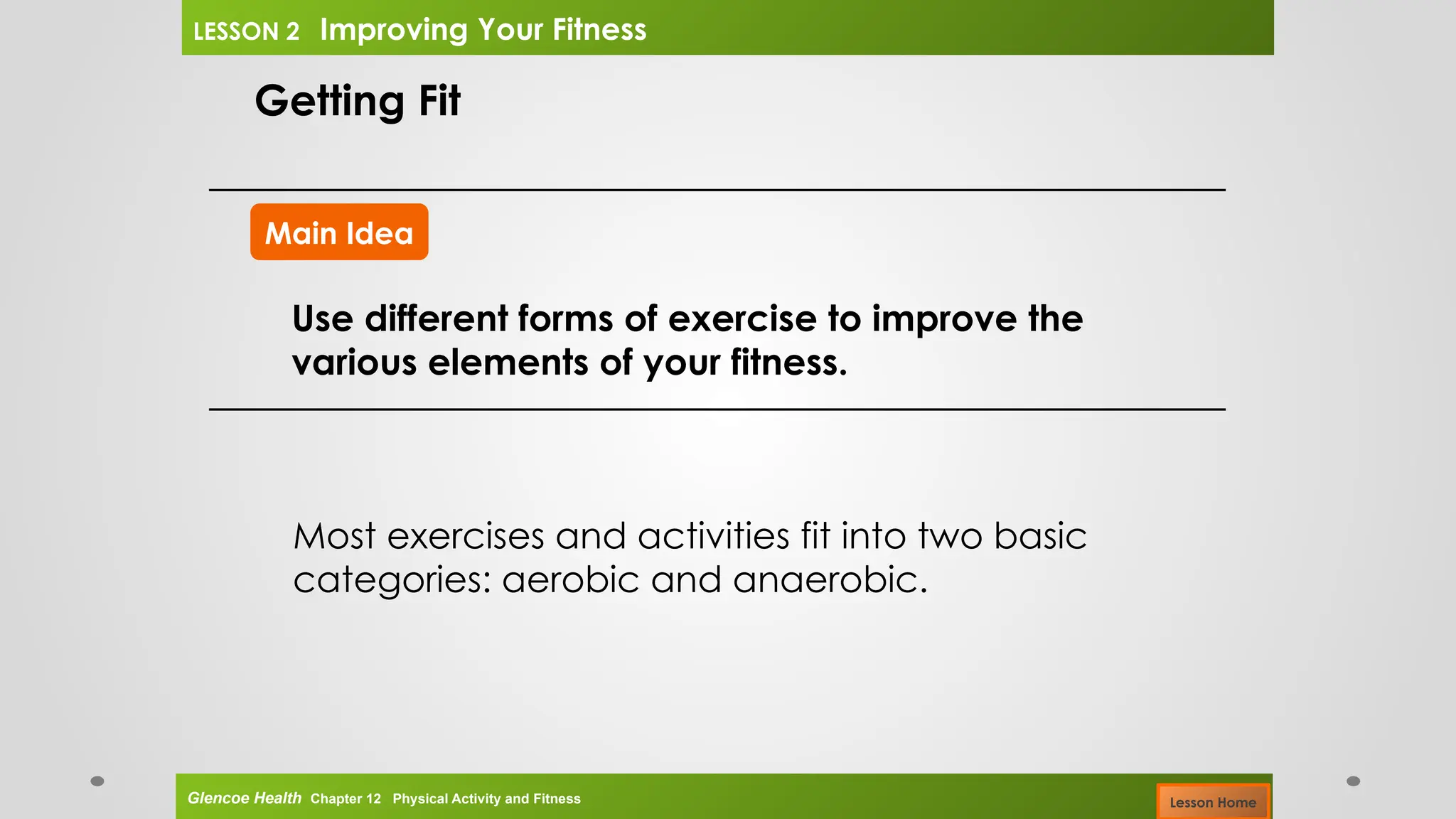 LESSON 2 Improving Your Fitness

Getting Fit

Main Idea

Use different forms of exercise to improve the various elements of your fitness.

Most exercises and activities fit into two basic categories: aerobic and anaerobic.

Glencoe Health Chapter 12 Physical Activity and Fitness

Lesson Home